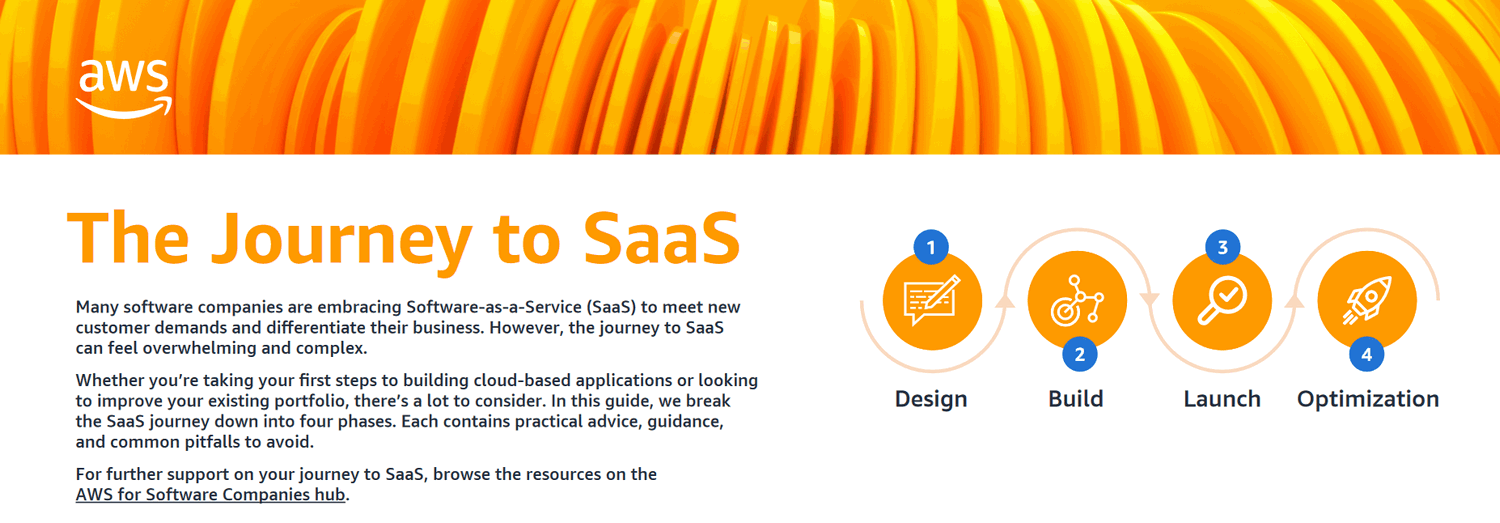 aws

The Journey to SaaS

Many software companies are embracing Software-as-a-Service (SaaS) to meet new customer demands and differentiate their business. However, the journey to SaaS can feel overwhelming and complex.

Whether you're taking your first steps to building cloud-based applications or looking to improve your existing portfolio, there's a lot to consider. In this guide, we break the SaaS journey down into four phases. Each contains practical advice, guidance, and common pitfalls to avoid.

For further support on your journey to SaaS, browse the resources on the AWS for Software Companies hub.

1
Design

2
Build

3
Launch

4
Optimization